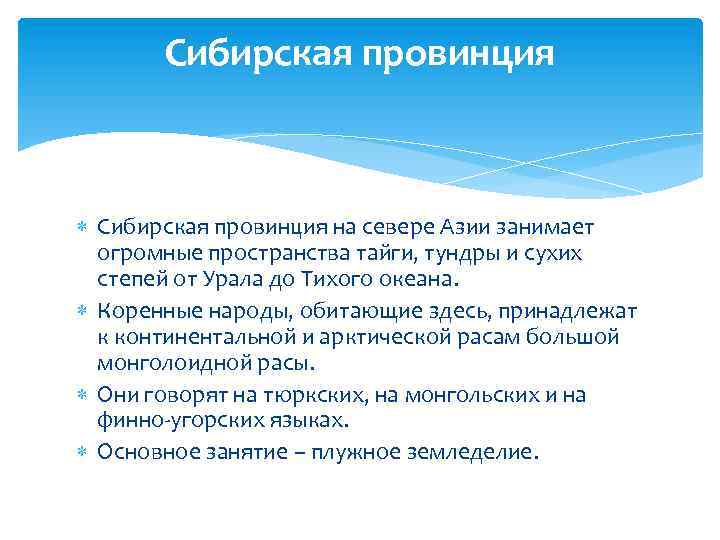 Сибирская провинция

* Сибирская провинция на севере Азии занимает огромные пространства тайги, тундры и сухих степей от Урала до Тихого океана.
* Коренные народы, обитающие здесь, принадлежат к континентальной и арктической расам большой монголоидной расы.
* Они говорят на тюркских, на монгольских и на финно-угорских языках.
* Основное занятие – плужное земледелие.